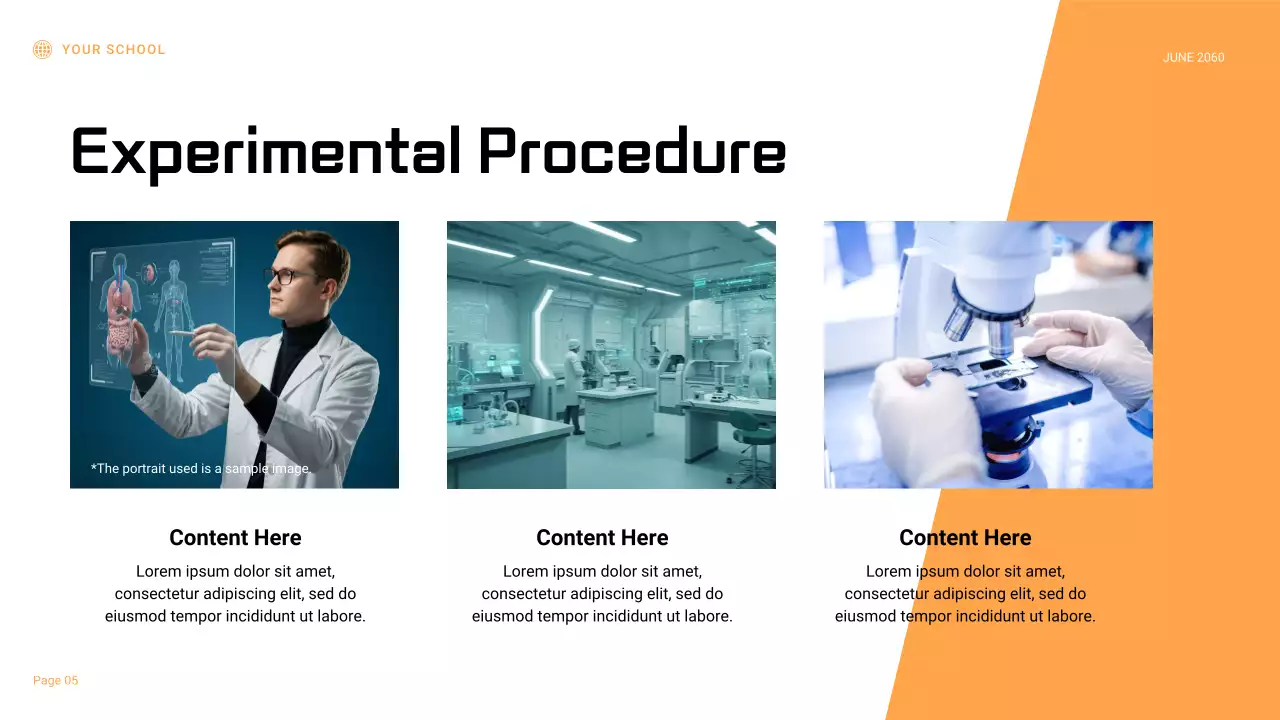 YOUR SCHOOL

JUNE 2060

Experimental Procedure

*The portrait used is a sample image.

Content Here

Lorem ipsum dolor sit amet, consectetur adipiscing elit, sed do eiusmod tempor incididunt ut labore.

Content Here

Lorem ipsum dolor sit amet, consectetur adipiscing elit, sed do eiusmod tempor incididunt ut labore.

Content Here

Lorem ipsum dolor sit amet, consectetur adipiscing elit, sed do eiusmod tempor incididunt ut labore.

Page 05